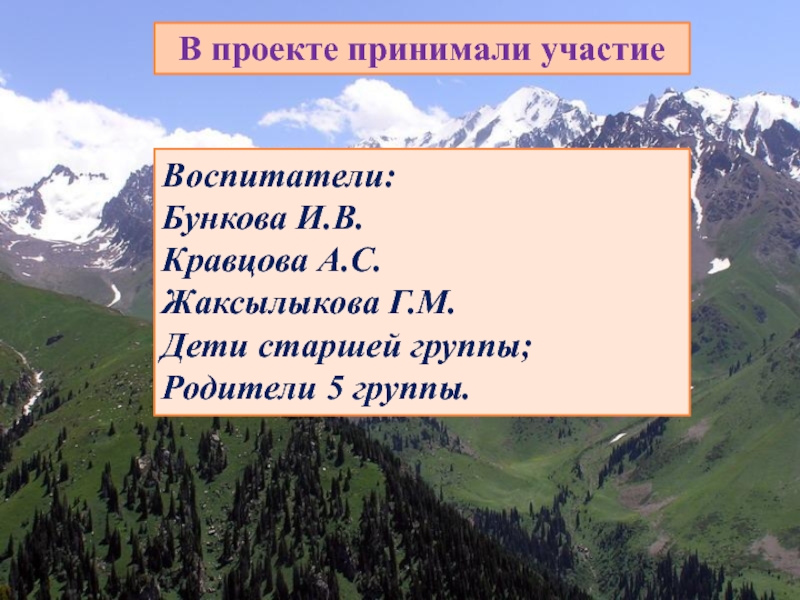 В проекте принимали участие

Воспитатели:
Бункова И.В.
Кравцова А.С.
Жаксылыкова Г.М.
Дети старшей группы;
Родители 5 группы.